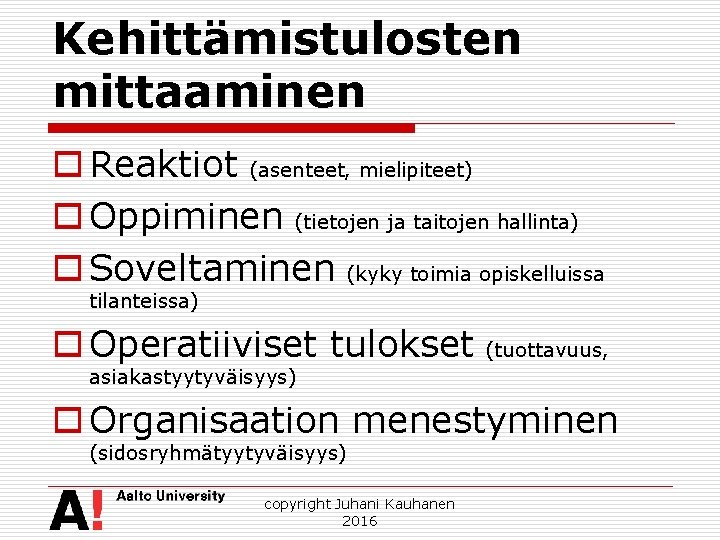 Kehittämistulosten mittaaminen

Reaktiot (asenteet, mielipiteet)

Oppiminen (tietojen ja taitojen hallinta)

Soveltaminen (kyky toimia opiskelluissa tilanteissa)

Operatiiviset tulokset (tuottavuus, asiakastyytyväisyys)

Organisaation menestyminen (sidosryhmätyytyväisyys)

A!

Aalto University

copyright Juhani Kauhanen 2016